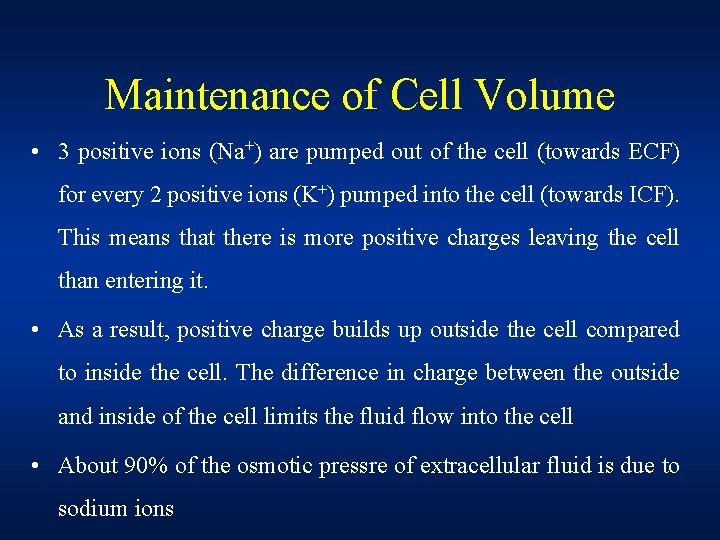 Maintenance of Cell Volume

• 3 positive ions ($Na^+$) are pumped out of the cell (towards ECF) for every 2 positive ions ($K^+$) pumped into the cell (towards ICF). This means that there is more positive charges leaving the cell than entering it.

• As a result, positive charge builds up outside the cell compared to inside the cell. The difference in charge between the outside and inside of the cell limits the fluid flow into the cell

• About 90% of the osmotic pressre of extracellular fluid is due to sodium ions